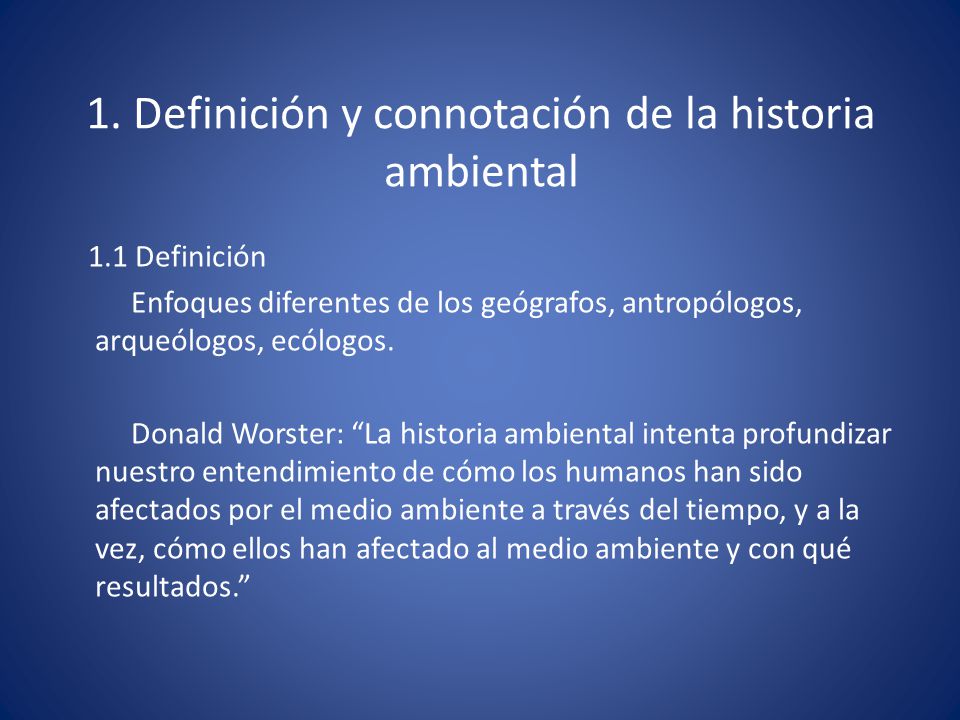 1. Definición y connotación de la historia ambiental

1.1 Definición

Enfoques diferentes de los geógrafos, antropólogos, arqueólogos, ecólogos.

Donald Worster: “La historia ambiental intenta profundizar nuestro entendimiento de cómo los humanos han sido afectados por el medio ambiente a través del tiempo, y a la vez, cómo ellos han afectado al medio ambiente y con qué resultados.”